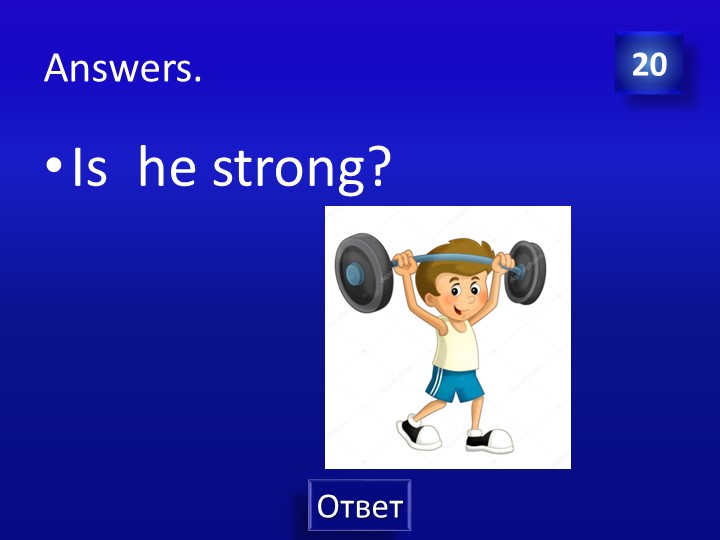 Answers.

20

• Is he strong?

Ответ